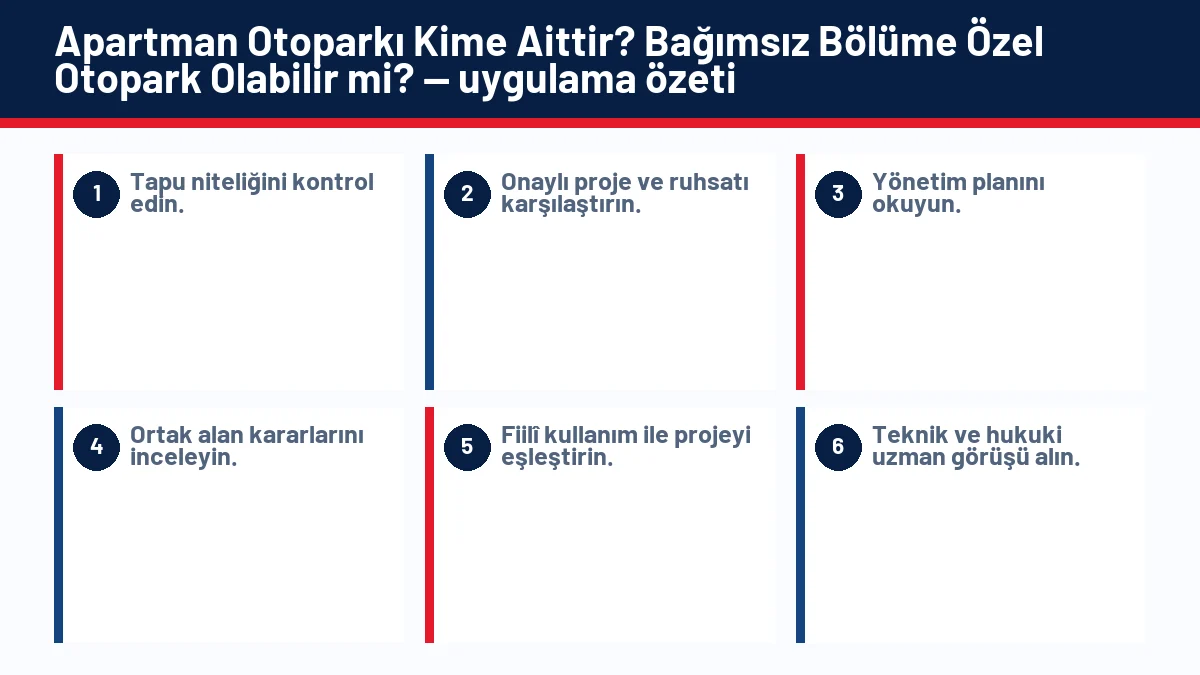 Apartman Otoparkı Kime Aittir? Bağımsız Bölüme Özel Otopark Olabilir mi? — uygulama özeti

1 Tapu niteliğini kontrol edin.

2 Onaylı proje ve ruhsatı karşılaştırın.

3 Yönetim planını okuyun.

4 Ortak alan kararlarını inceleyin.

5 Fiilî kullanım ile projeyi eşleştirin.

6 Teknik ve hukuki uzman görüşü alın.